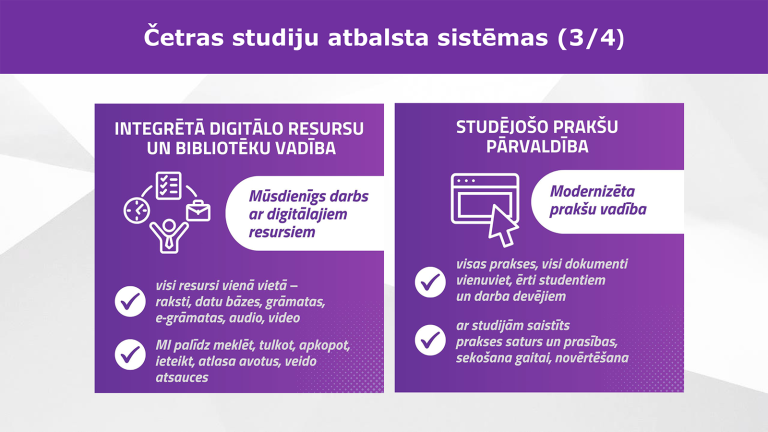 Četras studiju atbalsta sistēmas (3/4)

INTEGRĒTĀ DIGITĀLO RESURSU UN BIBLIOTĒKU VADĪBA

Mūsdienīgs darbs ar digitālajiem resursiem

visi resursi vienā vietā – raksti, datu bāzes, grāmatas, e-grāmatas, audio, video

MI palīdz meklēt, tulkot, apkopot, ieteikt, atlasa avotus, veido atsauces

STUDĒJOŠO PRAKŠU PĀRVALDĪBA

Modernizēta prakšu vadība

visas prakses, visi dokumenti vienuviet, ērti studentiem un darba devējiem

ar studijām saistīts prakses saturs un prasības, sekošana gaitai, novērtēšana